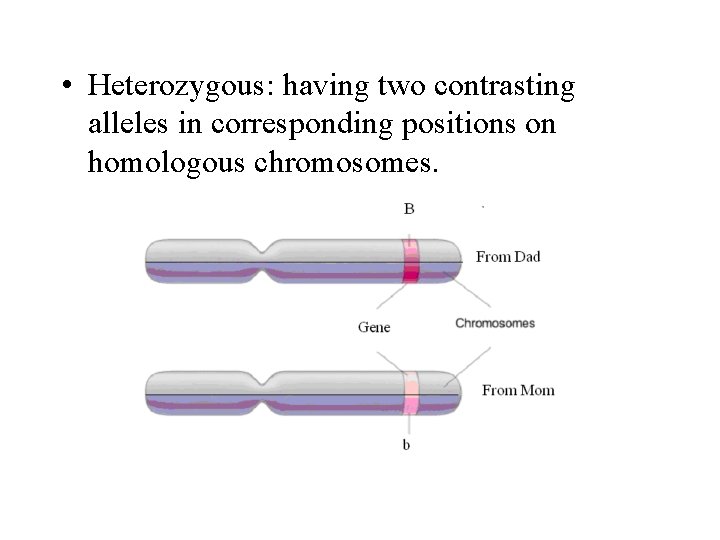 • Heterozygous: having two contrasting alleles in corresponding positions on homologous chromosomes.

B

From Dad

Gene

Chromosomes

From Mom

b